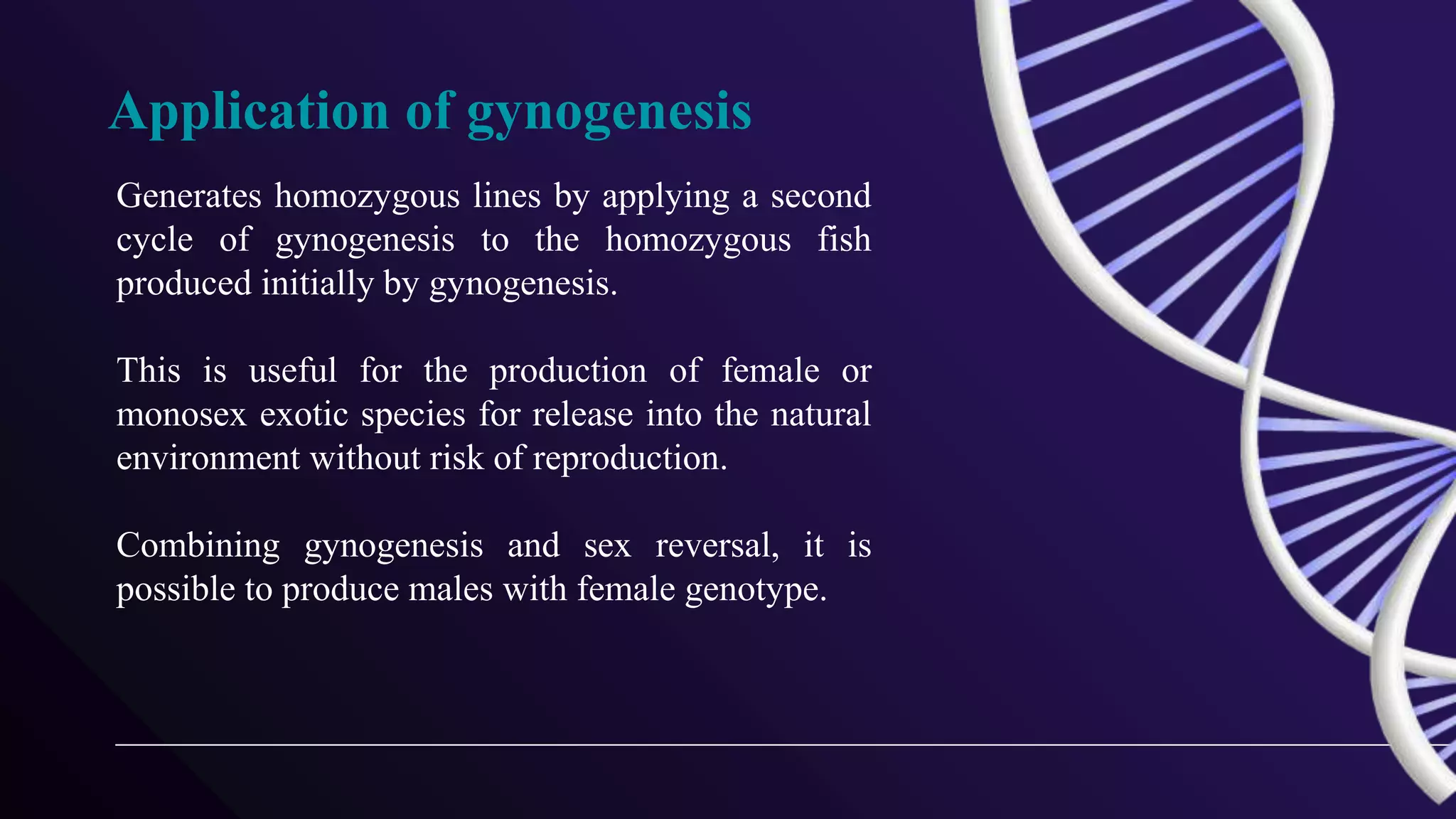 Application of gynogenesis

Generates homozygous lines by applying a second cycle of gynogenesis to the homozygous fish produced initially by gynogenesis.

This is useful for the production of female or monosex exotic species for release into the natural environment without risk of reproduction.

Combining gynogenesis and sex reversal, it is possible to produce males with female genotype.